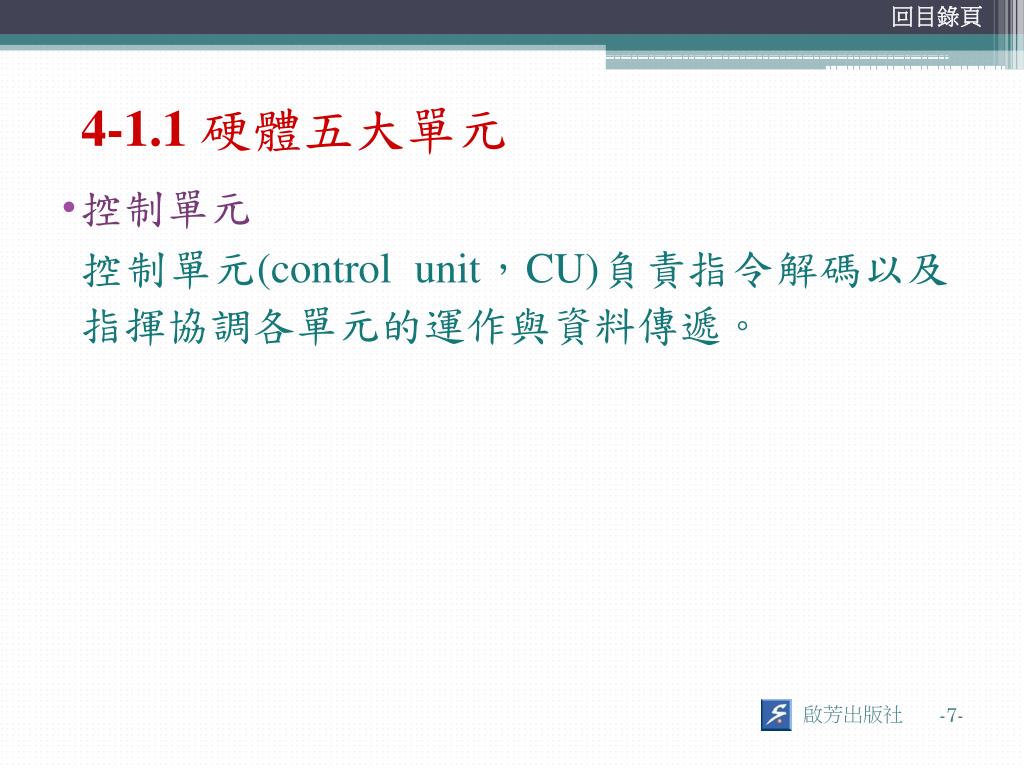 回目錄頁

4-1.1 硬體五大單元

• 控制單元

控制單元(control unit，CU)負責指令解碼以及指揮協調各單元的運作與資料傳遞。

啟芳出版社 -7-